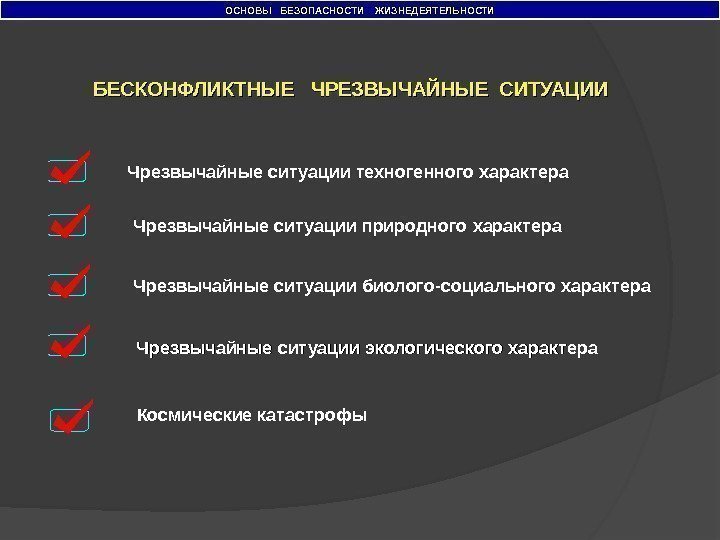 ОСНОВЫ БЕЗОПАСНОСТИ ЖИЗНЕДЕЯТЕЛЬНОСТИ

БЕСКОНФЛИКТНЫЕ ЧРЕЗВЫЧАЙНЫЕ СИТУАЦИИ

Чрезвычайные ситуации техногенного характера

Чрезвычайные ситуации природного характера

Чрезвычайные ситуации биолого-социального характера

Чрезвычайные ситуации экологического характера

Космические катастрофы